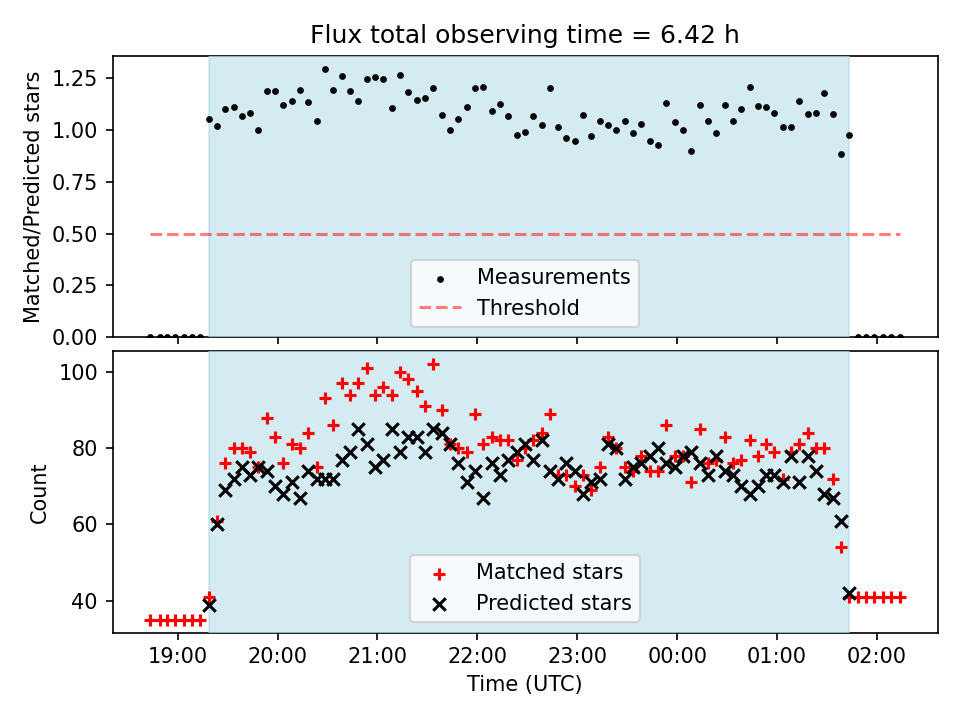 Flux total observing time = 6.42 h

Matched/Predicted stars

1.25
1.00
0.75
0.50
0.25
0.00

Measurements
Threshold

Count

100
80
60
40

Matched stars
Predicted stars

19:00
20:00
21:00
22:00
23:00
00:00
01:00
02:00

Time (UTC)